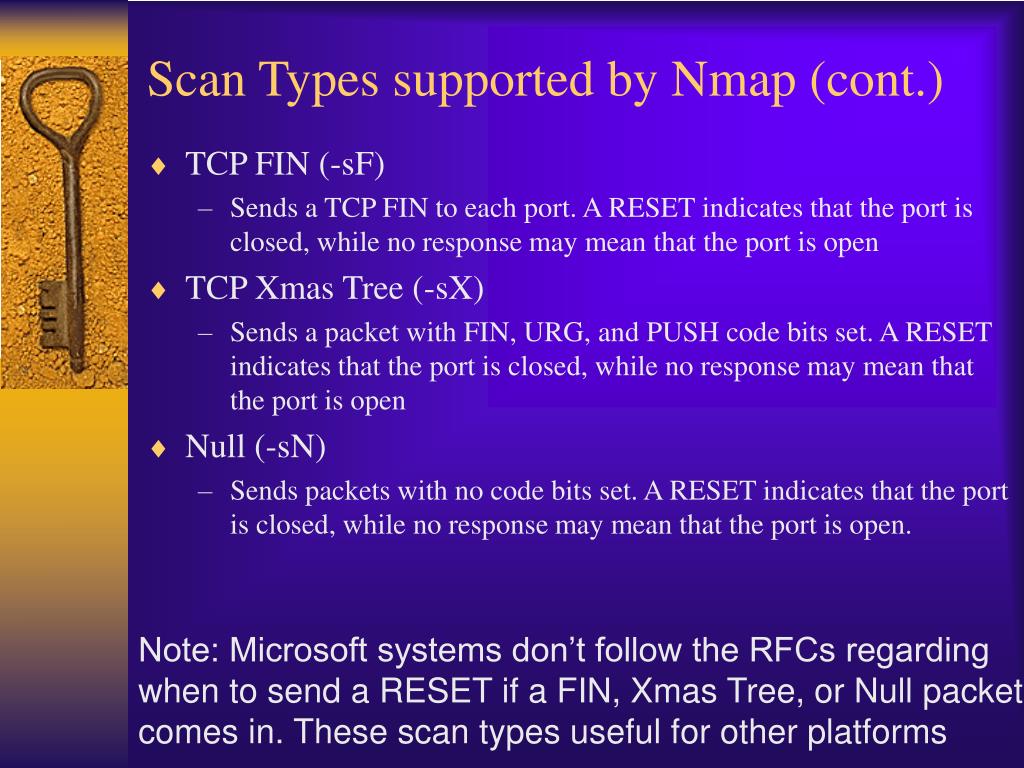 Scan Types supported by Nmap (cont.)

♦ TCP FIN (-sF)
– Sends a TCP FIN to each port. A RESET indicates that the port is closed, while no response may mean that the port is open

♦ TCP Xmas Tree (-sX)
– Sends a packet with FIN, URG, and PUSH code bits set. A RESET indicates that the port is closed, while no response may mean that the port is open

♦ Null (-sN)
– Sends packets with no code bits set. A RESET indicates that the port is closed, while no response may mean that the port is open.

Note: Microsoft systems don’t follow the RFCs regarding when to send a RESET if a FIN, Xmas Tree, or Null packet comes in. These scan types useful for other platforms